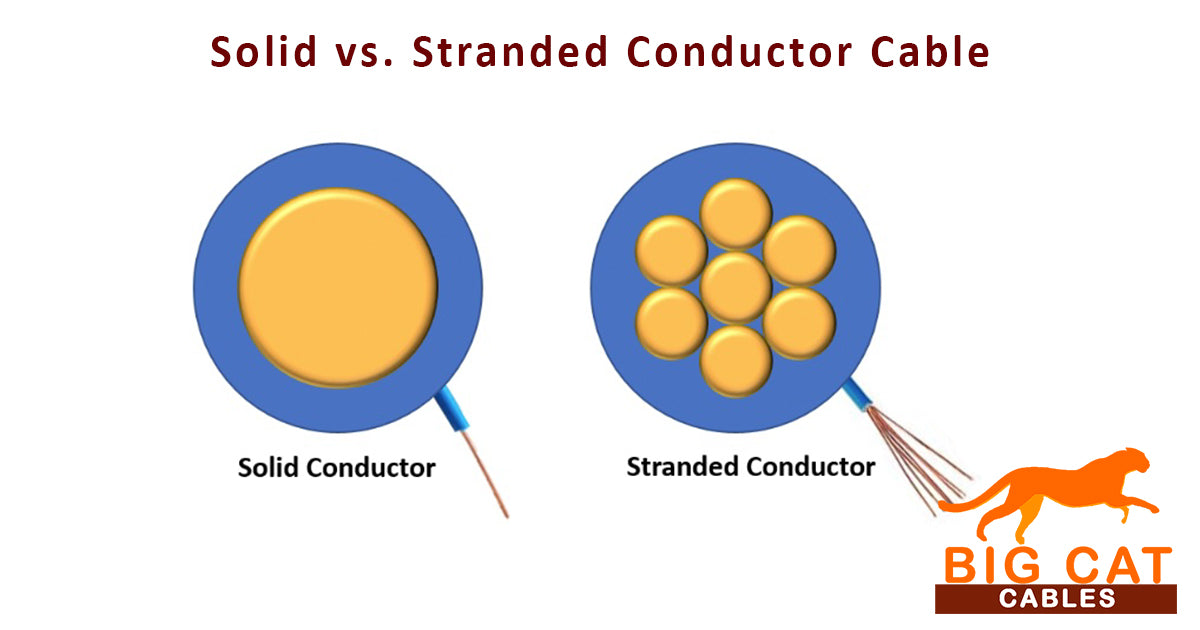 Solid vs. Stranded Conductor Cable

Solid Conductor

Stranded Conductor

BIG CAT
CABLES